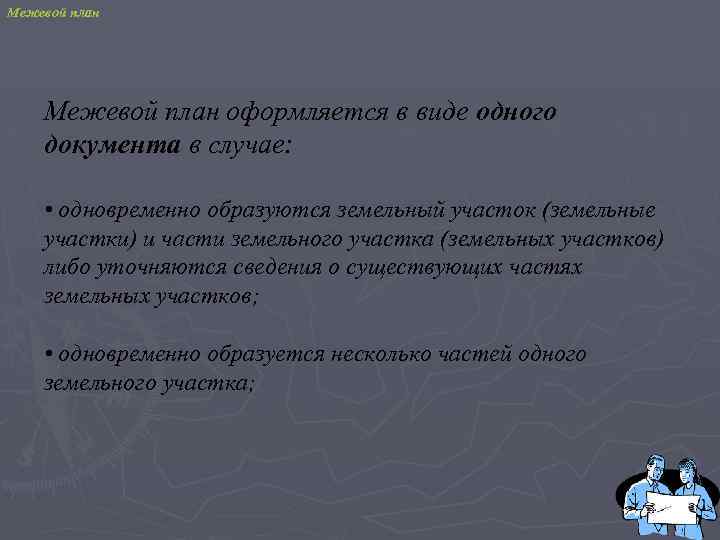 Межевой план

Межевой план оформляется в виде одного документа в случае:

• одновременно образуются земельный участок (земельные участки) и части земельного участка (земельных участков) либо уточняются сведения о существующих частях земельных участков;

• одновременно образуется несколько частей одного земельного участка;